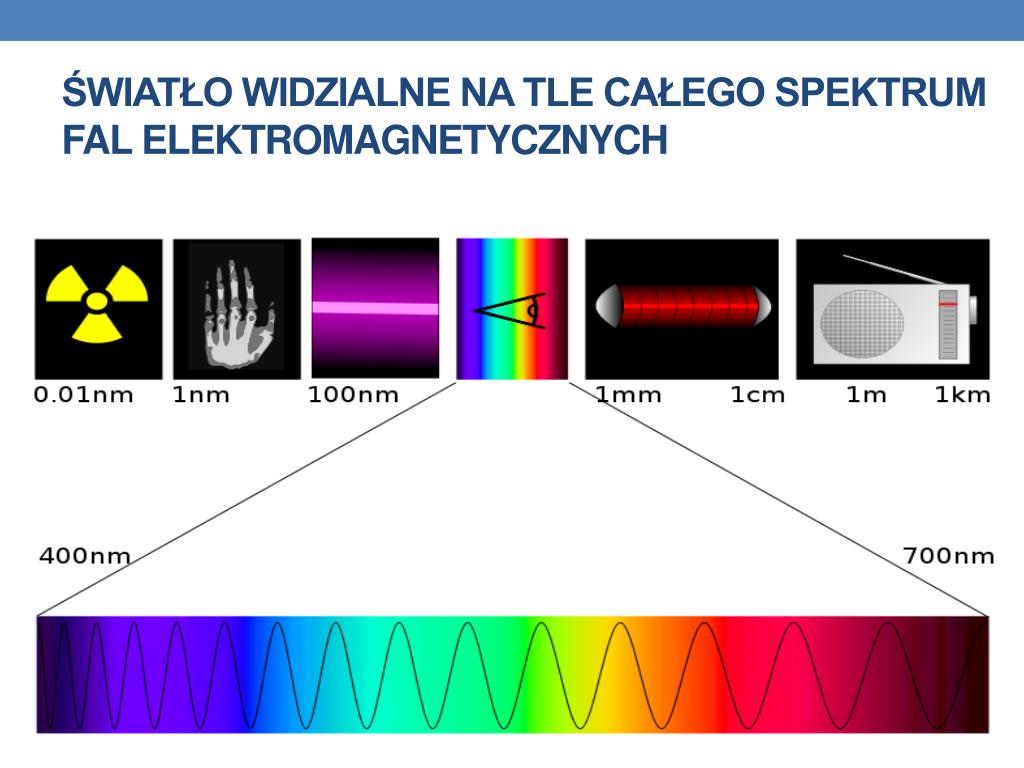 ŚWIATŁO WIDZIALNE NA TLE CAŁEGO SPEKTRUM FAL ELEKTROMAGNETYCZNYCH

0.01nm 1nm 100nm 1mm 1cm 1m 1km

400nm 700nm